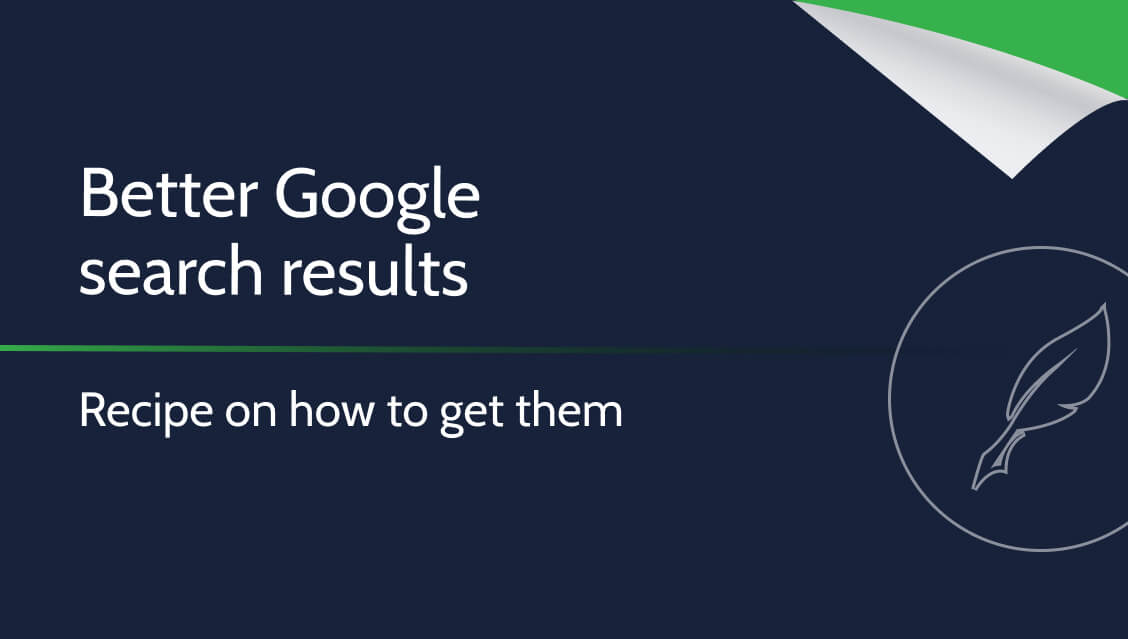 Better Google search results

Recipe on how to get them